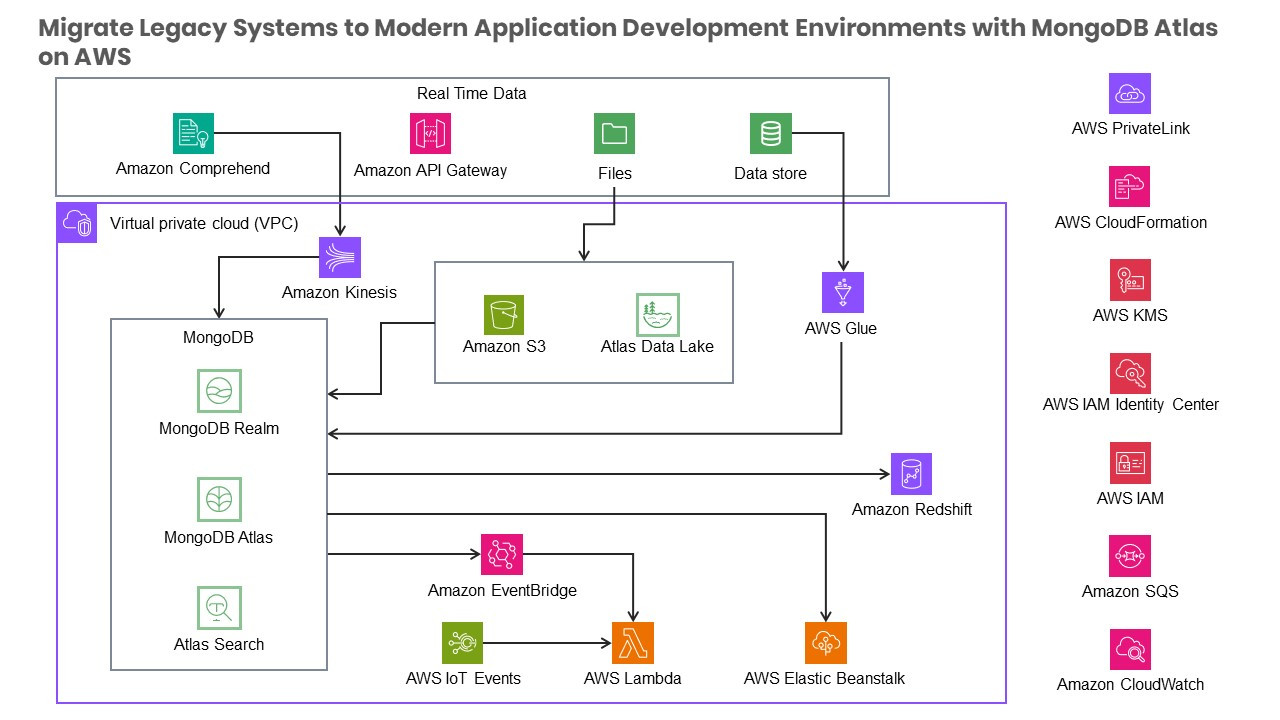 Migrate Legacy Systems to Modern Application Development Environments with MongoDB Atlas on AWS

Real Time Data

Amazon Comprehend

Amazon API Gateway

Files

Data store

Virtual private cloud (VPC)

Amazon Kinesis

Amazon S3

Atlas Data Lake

AWS Glue

MongoDB

MongoDB Realm

MongoDB Atlas

Atlas Search

Amazon Redshift

Amazon EventBridge

AWS IoT Events

AWS Lambda

AWS Elastic Beanstalk

AWS PrivateLink

AWS CloudFormation

AWS KMS

AWS IAM Identity Center

AWS IAM

Amazon SQS

Amazon CloudWatch